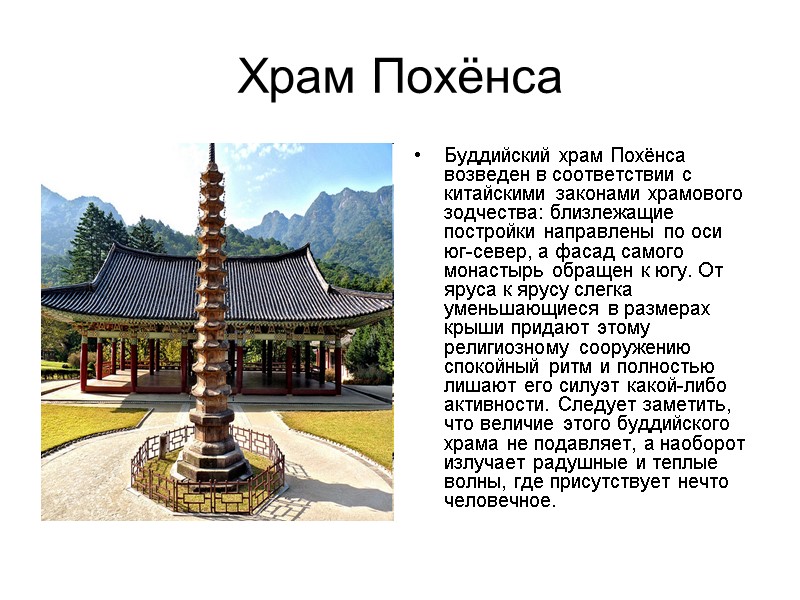 Храм Похёнса

• Буддийский храм Похёнса возведен в соответствии с китайскими законами храмового зодчества: близлежащие постройки направлены по оси юг-север, а фасад самого монастырь обращен к югу. От яруса к ярусу слегка уменьшающиеся в размерах крыши придают этому религиозному сооружению спокойный ритм и полностью лишают его силуэт какой-либо активности. Следует заметить, что величие этого буддийского храма не подавляет, а наоборот излучает радушные и теплые волны, где присутствует нечто человечное.